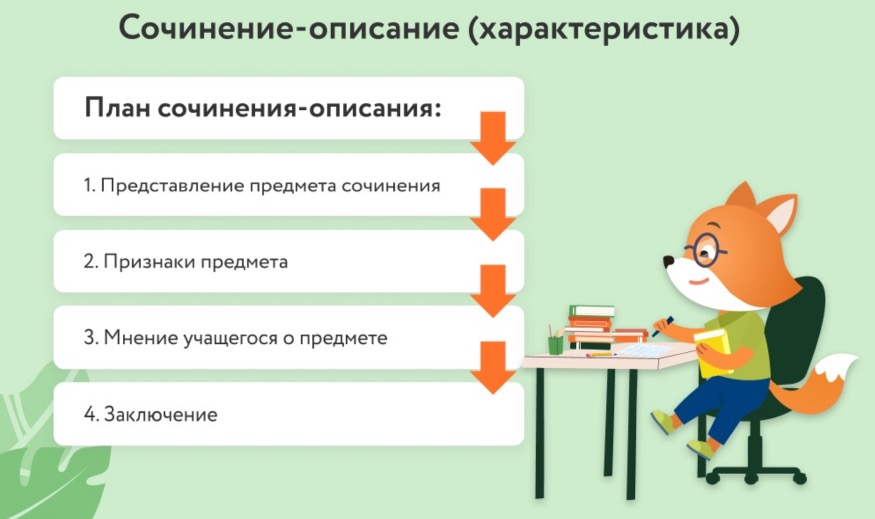 Сочинение-описание (характеристика)

План сочинения-описания:

1. Представление предмета сочинения

2. Признаки предмета

3. Мнение учащегося о предмете

4. Заключение